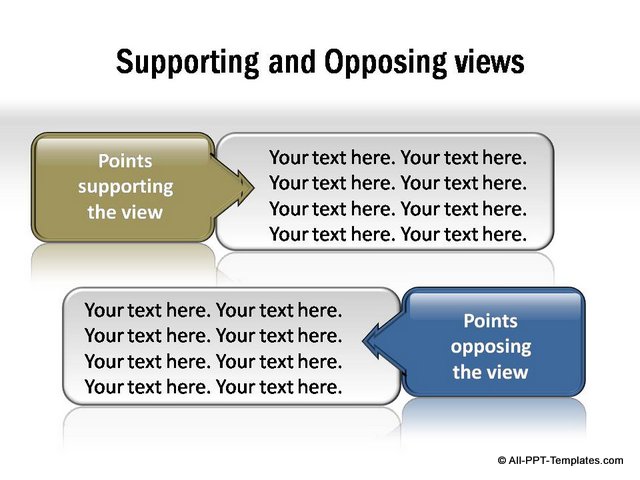 Supporting and Opposing views

Points supporting the view

Your text here. Your text here.
Your text here. Your text here.
Your text here. Your text here.
Your text here. Your text here.

Your text here. Your text here.
Your text here. Your text here.
Your text here. Your text here.
Your text here. Your text here.

Points opposing the view

© All-PPT-Templates.com